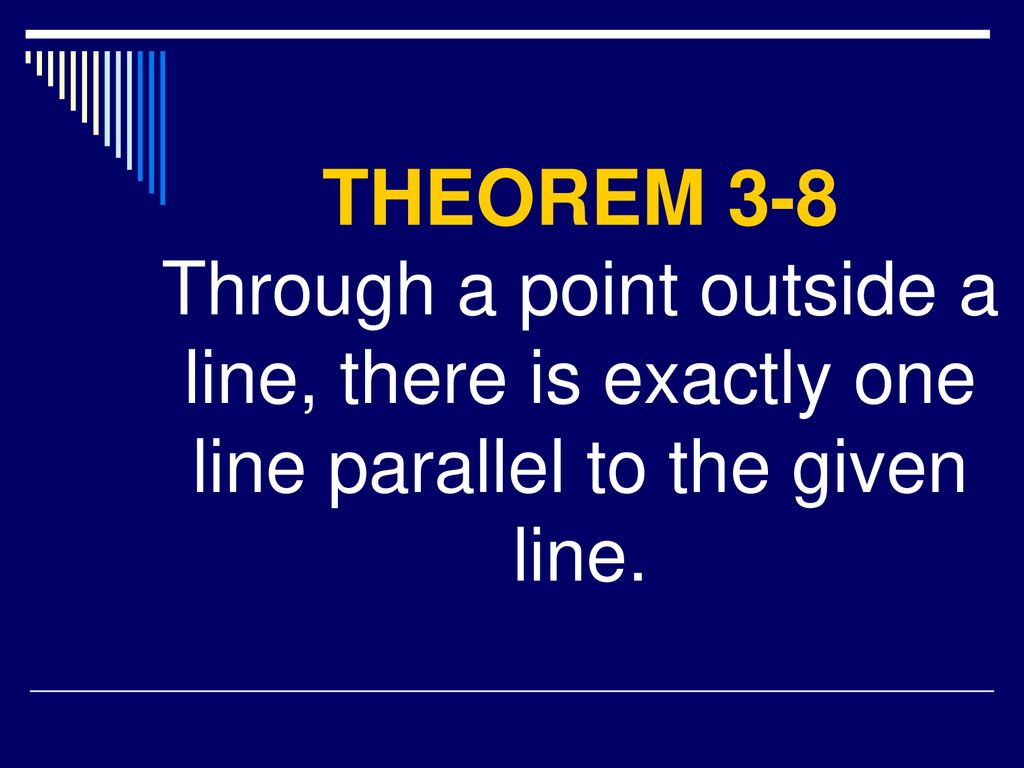 THEOREM 3-8
Through a point outside a line, there is exactly one line parallel to the given line.